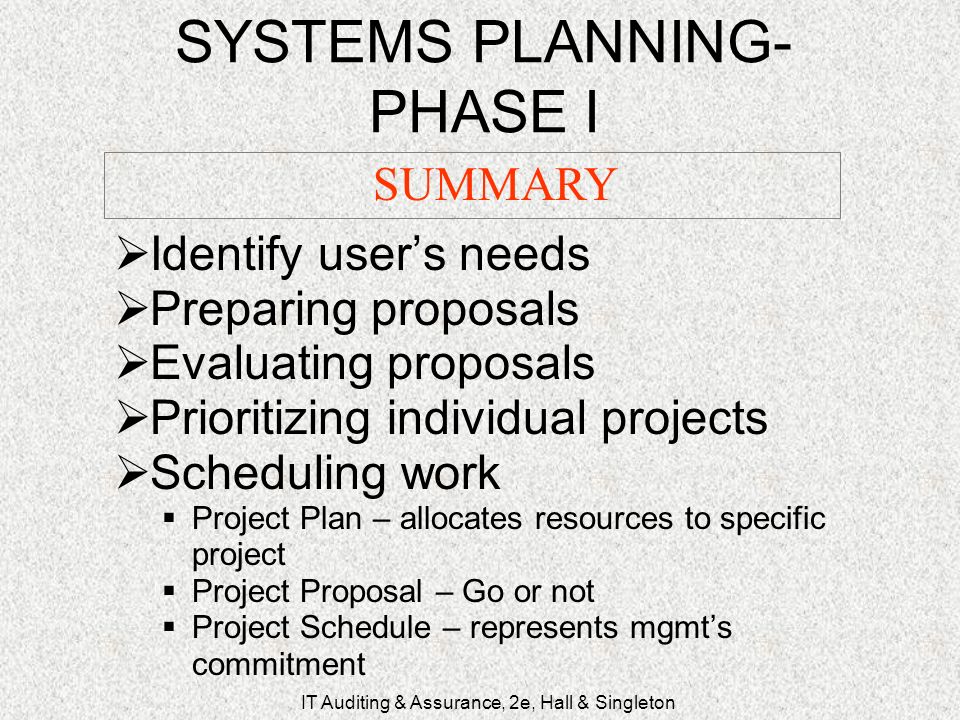 SYSTEMS PLANNING-PHASE I

SUMMARY

➢Identify user’s needs
➢Preparing proposals
➢Evaluating proposals
➢Prioritizing individual projects
➢Scheduling work
▪ Project Plan – allocates resources to specific project
▪ Project Proposal – Go or not
▪ Project Schedule – represents mgmt’s commitment

IT Auditing & Assurance, 2e, Hall & Singleton